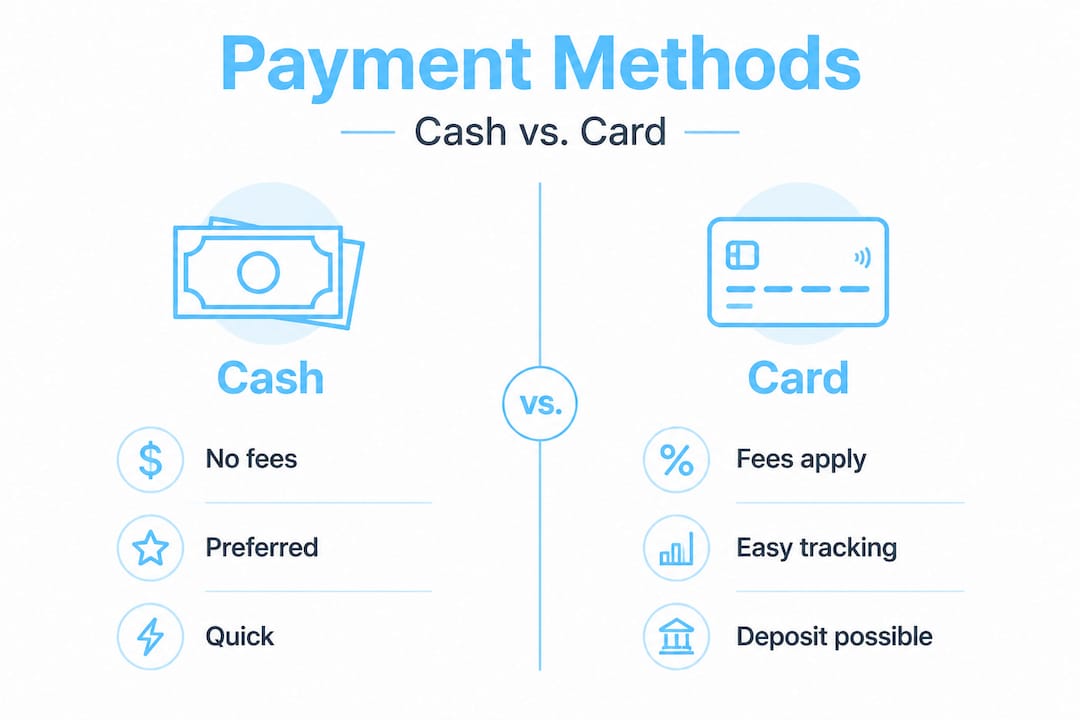 Payment Methods

Cash vs. Card

Cash

$ No fees

Preferred

Quick

vs.

Card

% Fees apply

Easy tracking

Deposit possible